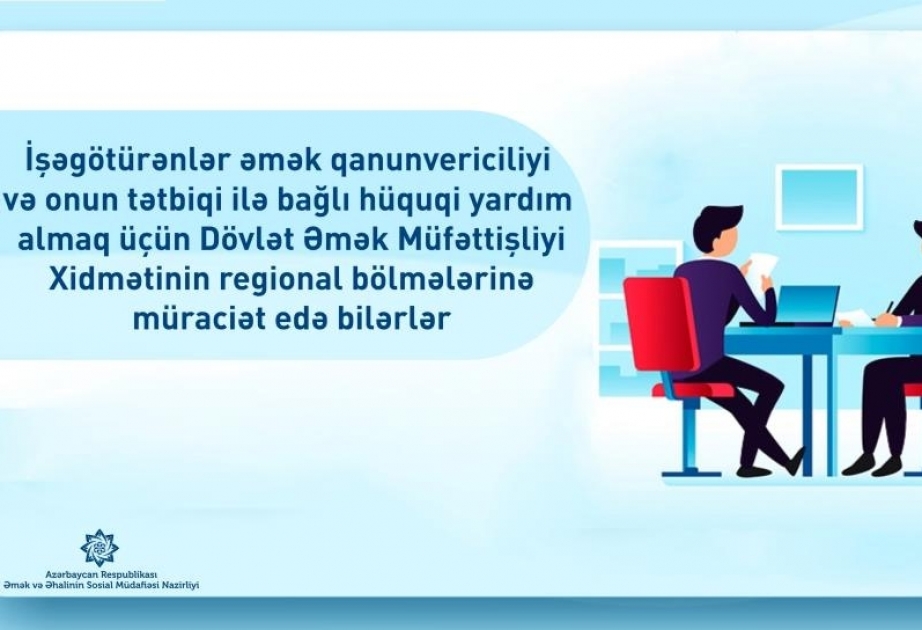 İşəgötürənlər əmək qanunvericiliyi və onun tətbiqi ilə bağlı hüquqi yardım almaq üçün Dövlət Əmək Müfəttişliyi Xidmətinin regional bölmələrinə müraciət edə bilərlər

Azərbaycan Respublikası
Əmək və Əhalinin Sosial Müdafiəsi Nazirliyi